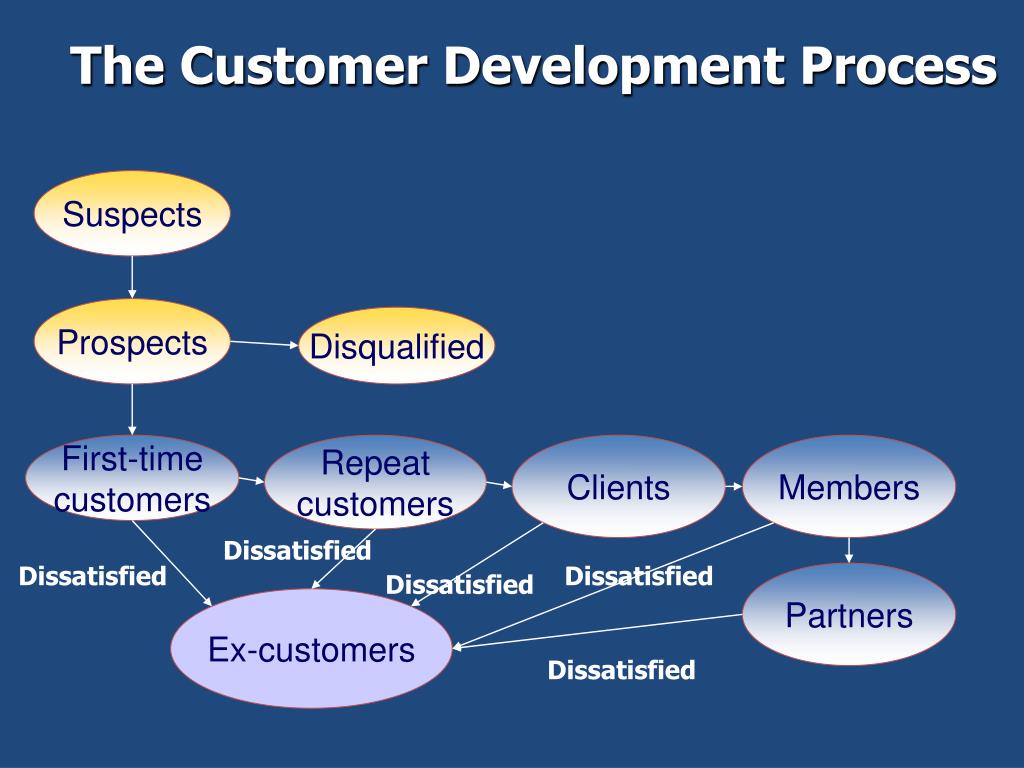 The Customer Development Process

Suspects

Prospects

Disqualified

First-time customers

Repeat customers

Clients

Members

Dissatisfied

Dissatisfied

Dissatisfied

Dissatisfied

Partners

Ex-customers

Dissatisfied